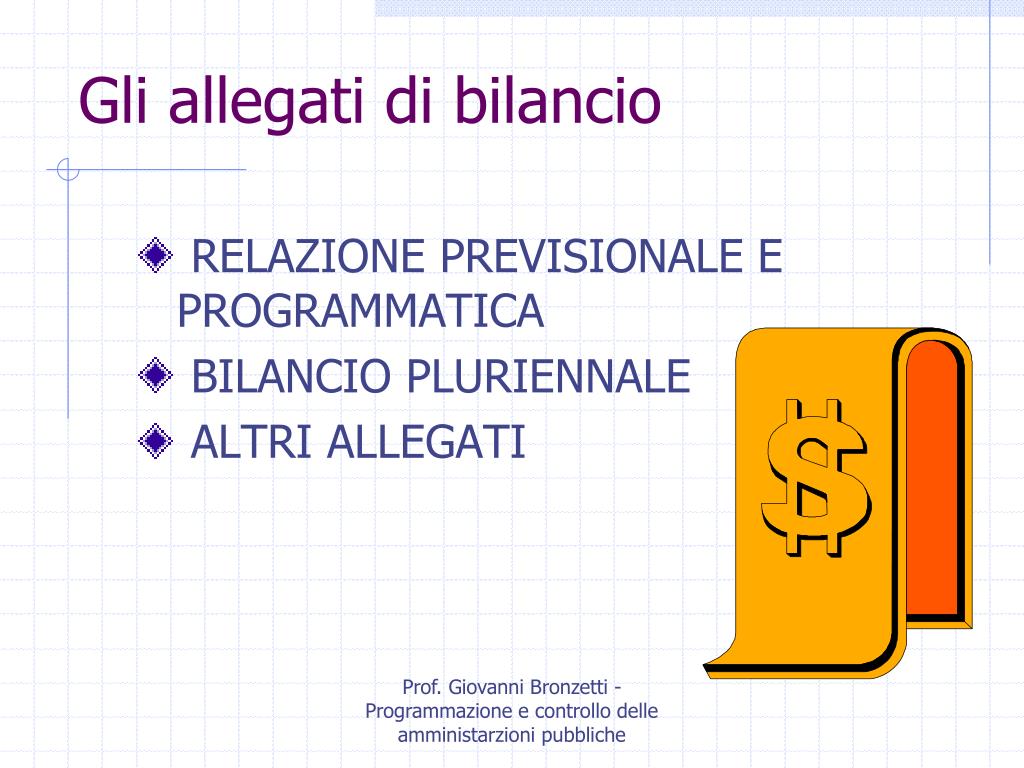 Gli allegati di bilancio

RELAZIONE PREVISIONALE E PROGRAMMATICA

BILANCIO PLURIENNALE

ALTRI ALLEGATI

$

Prof. Giovanni Bronzetti - Programmazione e controllo delle amministarzioni pubbliche